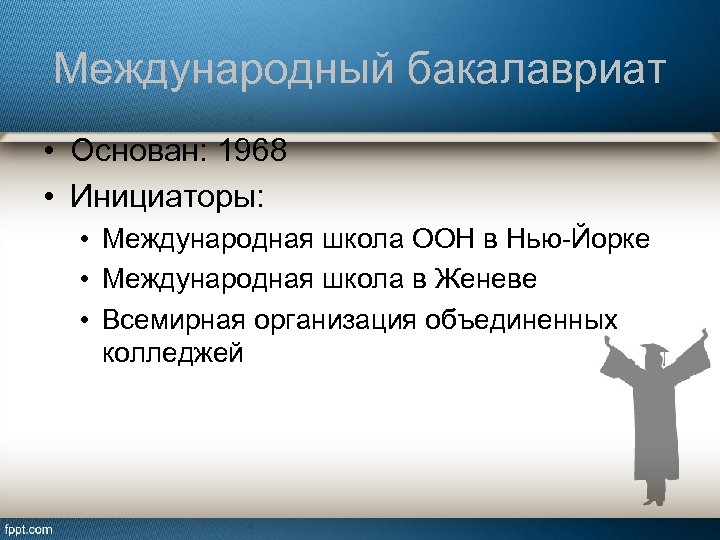 Международный бакалавриат

• Основан: 1968
• Инициаторы:
  • Международная школа ООН в Нью-Йорке
  • Международная школа в Женеве
  • Всемирная организация объединенных колледжей

fppt.com